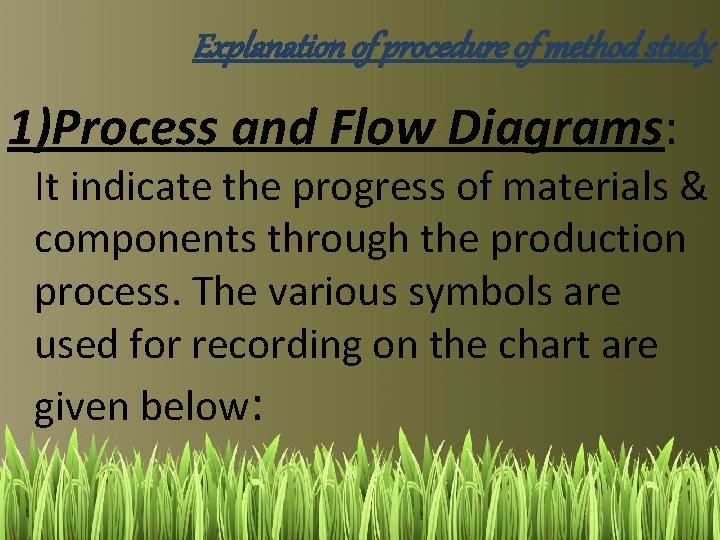 Explanation of procedure of method study

1)Process and Flow Diagrams:

It indicate the progress of materials & components through the production process. The various symbols are used for recording on the chart are given below: